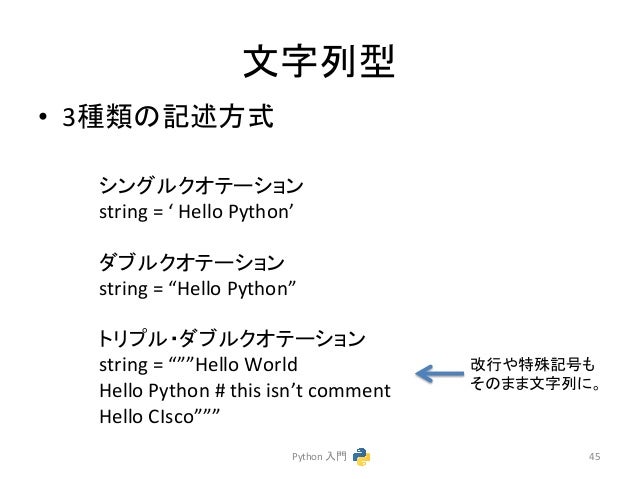 文字列型

• 3種類の記述方式

シングルクオテーション
string = ‘ Hello Python’

ダブルクオテーション
string = “Hello Python”

トリプル・ダブルクオテーション
string = “””Hello World
Hello Python # this isn’t comment
Hello CIsco”””

改行や特殊記号も
そのまま文字列に。

Python 入門

45